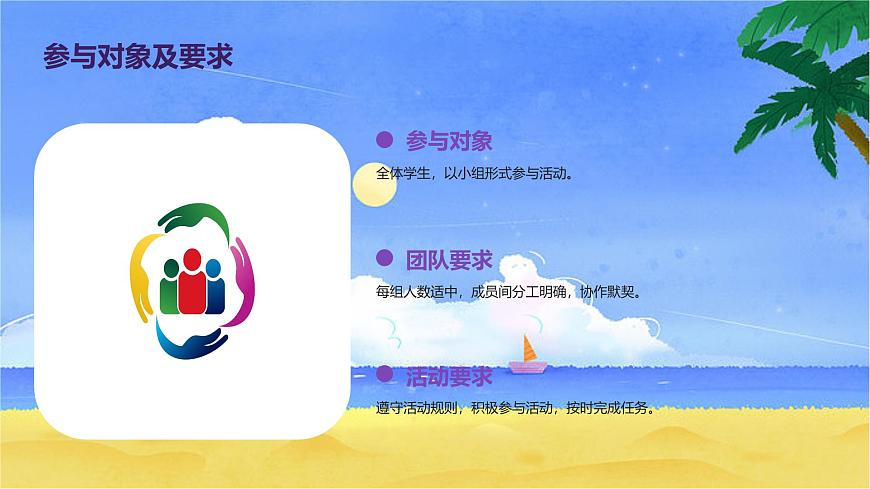 参与对象及要求

参与对象

全体学生，以小组形式参与活动。

团队要求

每组人数适中，成员间分工明确，协作默契。

活动要求

遵守活动规则，积极参与活动，按时完成任务。